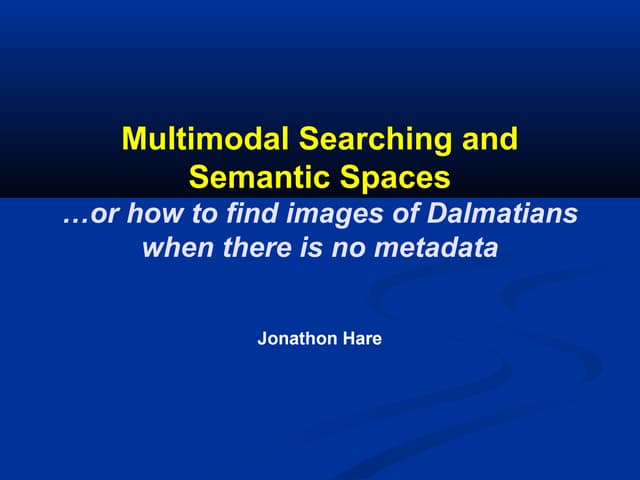 Multimodal Searching and Semantic Spaces

…or how to find images of Dalmatians when there is no metadata

Jonathon Hare